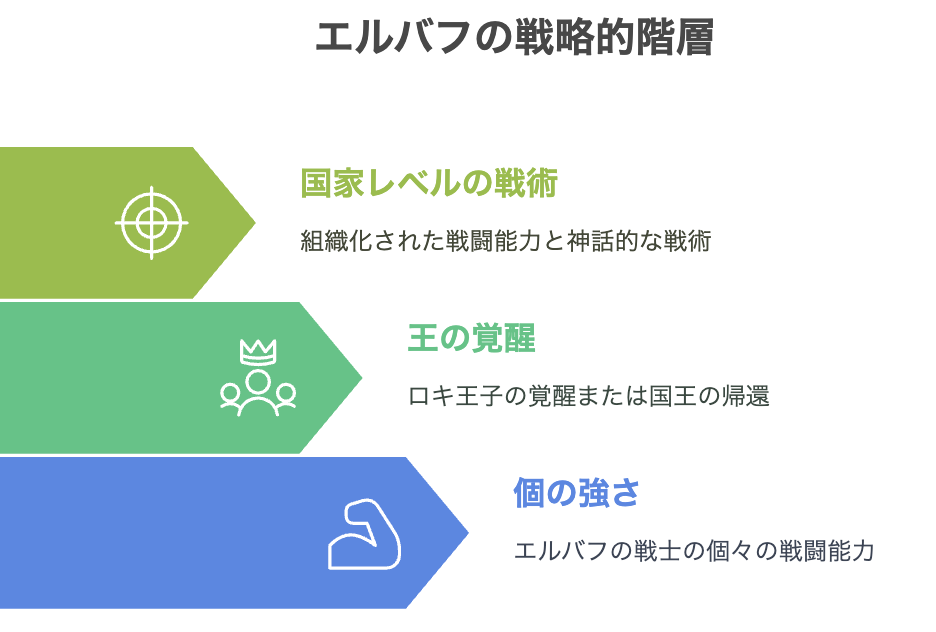 エルバフの戦略的階層

国家レベルの戦術

組織化された戦闘能力と神話的な戦術

王の覚醒

ロキ王子の覚醒または国王の帰還

個の強さ

エルバフの戦士の個々の戦闘能力